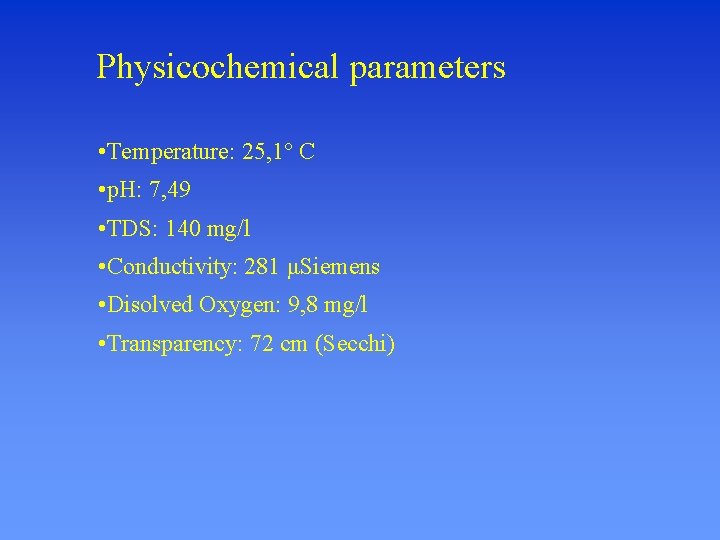 Physicochemical parameters

•Temperature: 25,1° C

•pH: 7,49

•TDS: 140 mg/l

•Conductivity: 281 µSiemens

•Disolved Oxygen: 9,8 mg/l

•Transparency: 72 cm (Secchi)